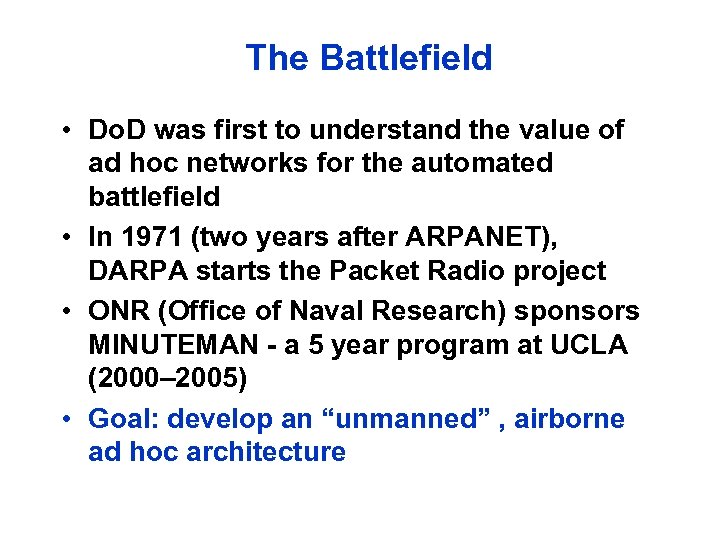 The Battlefield

• DoD was first to understand the value of ad hoc networks for the automated battlefield
• In 1971 (two years after ARPANET), DARPA starts the Packet Radio project
• ONR (Office of Naval Research) sponsors MINUTEMAN - a 5 year program at UCLA (2000–2005)
• Goal: develop an “unmanned” , airborne ad hoc architecture